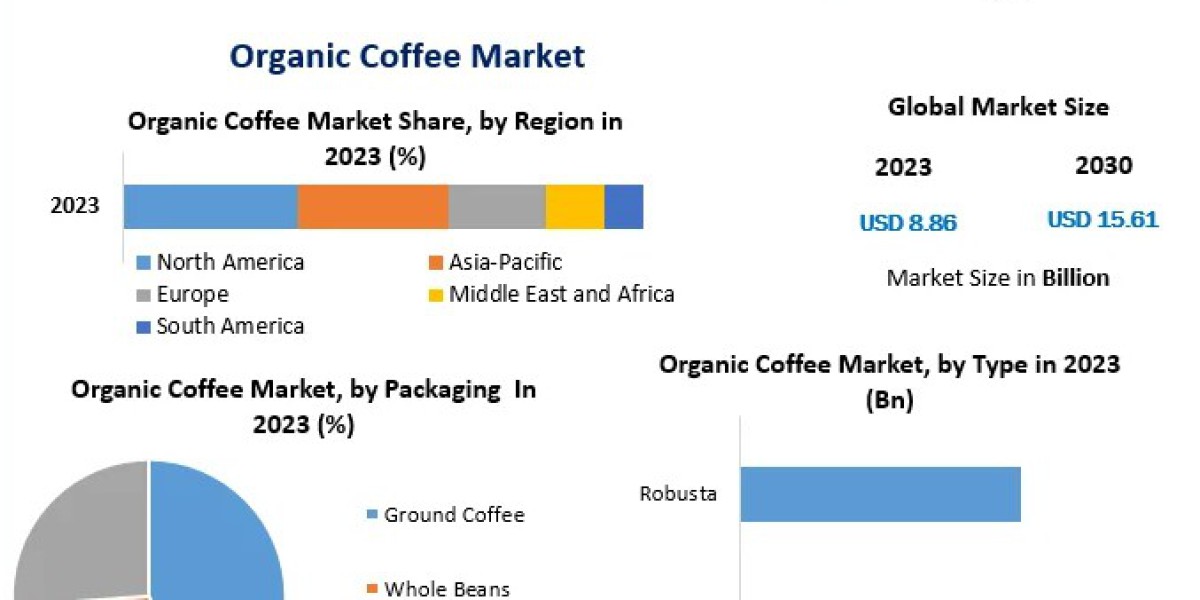 Organic Coffee Market

Organic Coffee Market Share, by Region in 2023 (%)

2023

North America
Asia-Pacific
Europe
Middle East and Africa
South America

Global Market Size

2023
2030

USD 8.86
USD 15.61

Market Size in Billion

Organic Coffee Market, by Packaging In 2023 (%)

Ground Coffee
Whole Beans

Organic Coffee Market, by Type in 2023 (Bn)

Robusta